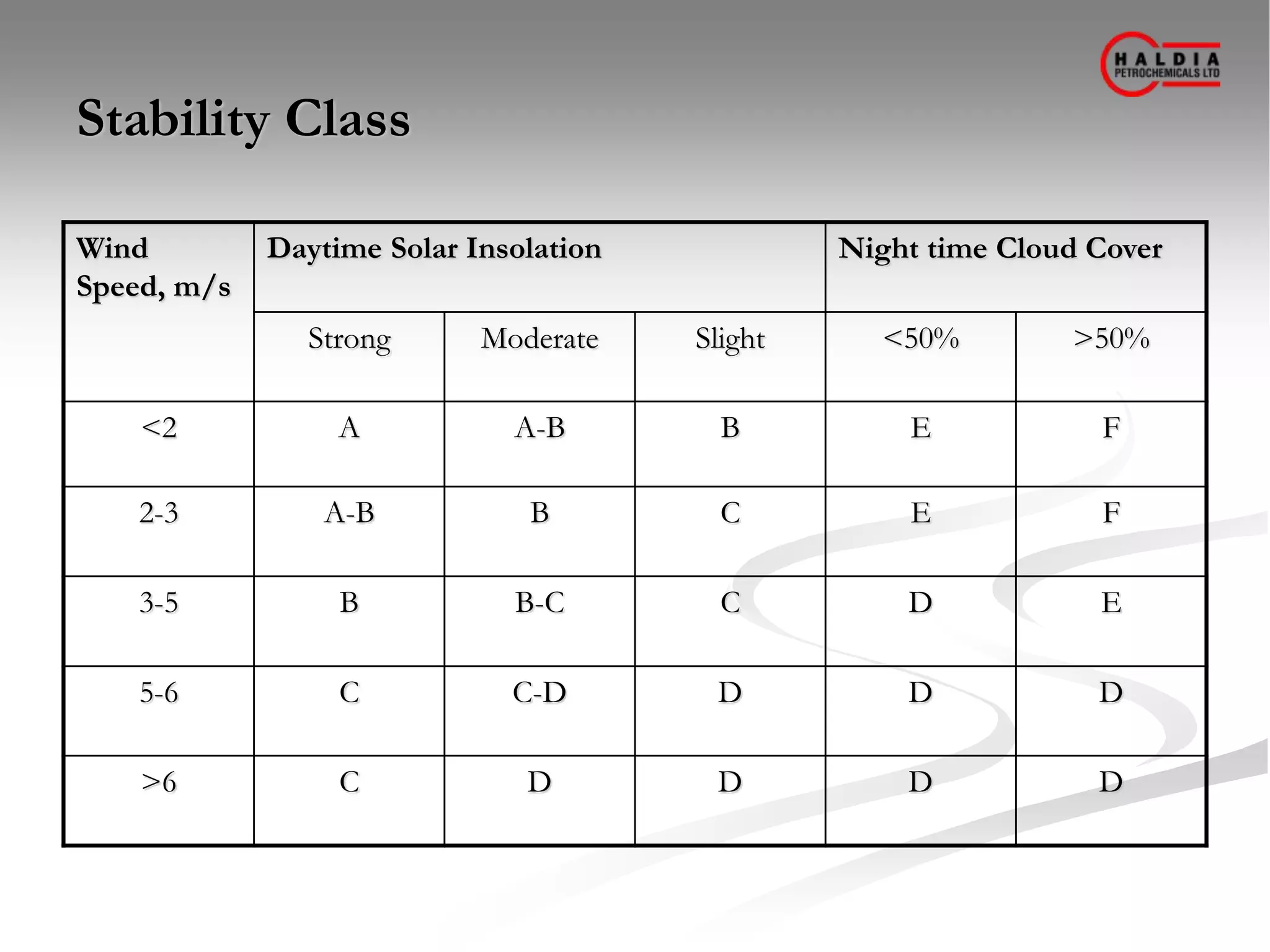 HALDIA PETROCHEMICALS LTD

Stability Class

| Wind Speed, m/s | Daytime Solar Insolation | | | Night time Cloud Cover | |
|---|---|---|---|---|---|
| | Strong | Moderate | Slight | <50% | >50% |
| <2 | A | A-B | B | E | F |
| 2-3 | A-B | B | C | E | F |
| 3-5 | B | B-C | C | D | E |
| 5-6 | C | C-D | D | D | D |
| >6 | C | D | D | D | D |